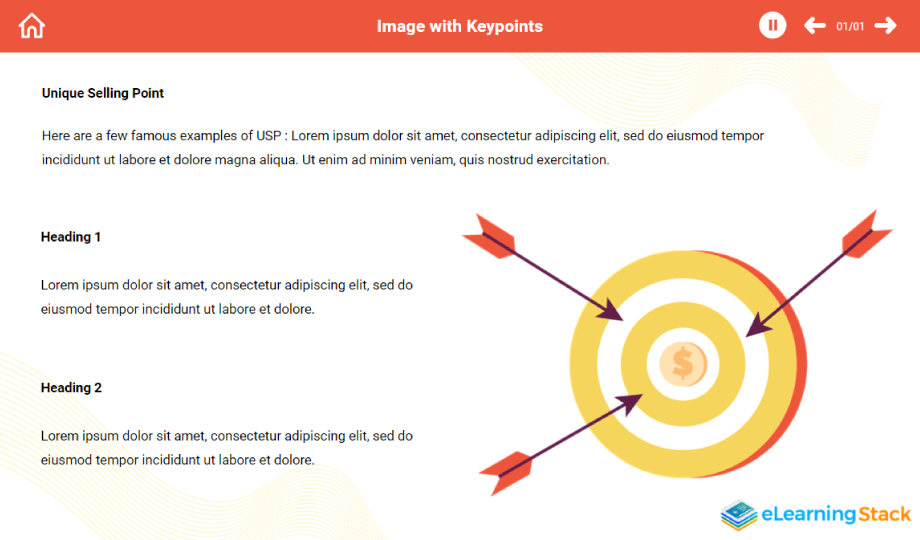 Image with Keypoints

01/01

Unique Selling Point

Here are a few famous examples of USP : Lorem ipsum dolor sit amet, consectetur adipiscing elit, sed do eiusmod tempor incididunt ut labore et dolore magna aliqua. Ut enim ad minim veniam, quis nostrud exercitation.

Heading 1

Lorem ipsum dolor sit amet, consectetur adipiscing elit, sed do eiusmod tempor incididunt ut labore et dolore.

Heading 2

Lorem ipsum dolor sit amet, consectetur adipiscing elit, sed do eiusmod tempor incididunt ut labore et dolore.

$

eLearningStack